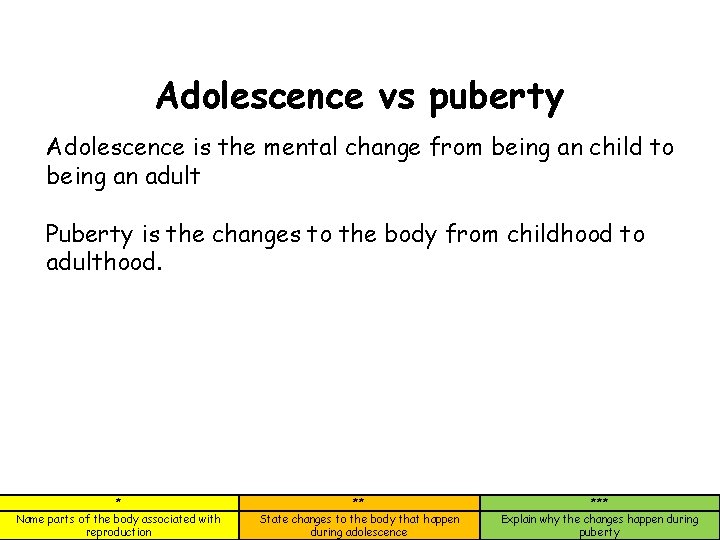 Adolescence vs puberty

Adolescence is the mental change from being an child to being an adult

Puberty is the changes to the body from childhood to adulthood.

| * | ** | *** |
|---|---|---|
| Name parts of the body associated with reproduction | State changes to the body that happen during adolescence | Explain why the changes happen during puberty |